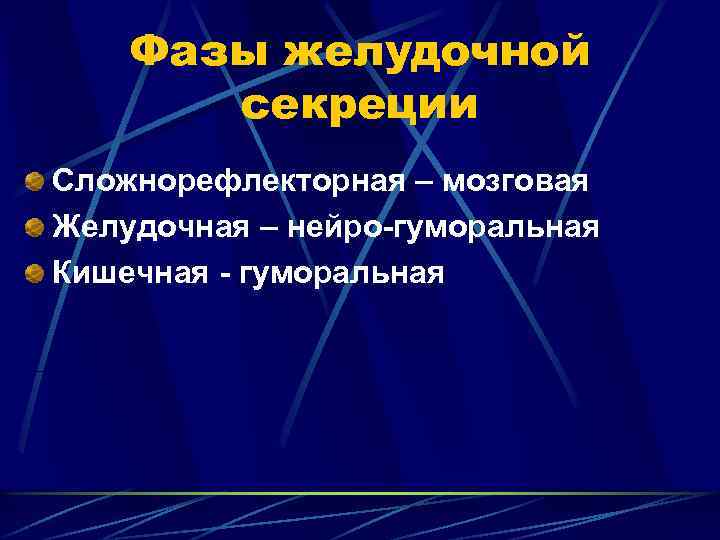 Фазы желудочной секреции

Сложнорефлекторная – мозговая
Желудочная – нейро-гуморальная
Кишечная - гуморальная